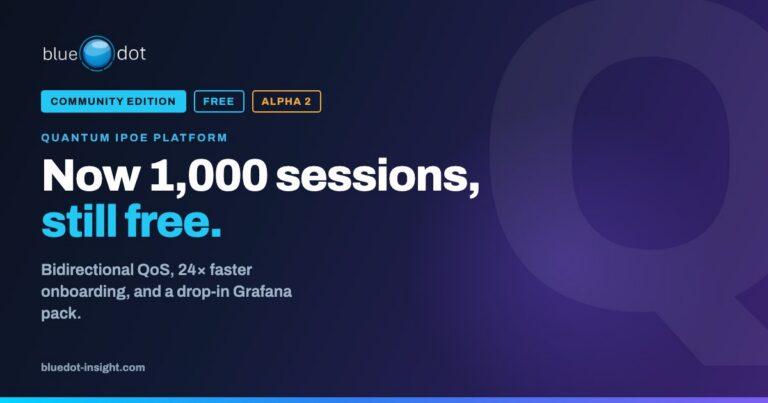 blue dot

COMMUNITY EDITION FREE ALPHA 2

QUANTUM IPOE PLATFORM

Now 1,000 sessions, still free.

Bidirectional QoS, 24× faster onboarding, and a drop-in Grafana pack.

bluedot-insight.com

Q